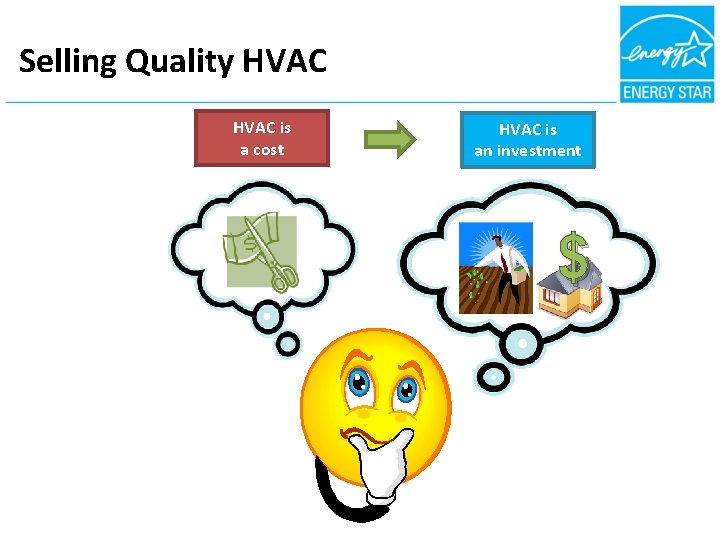 Selling Quality HVAC

energy ENERGY STAR

HVAC is a cost

HVAC is an investment

$

$